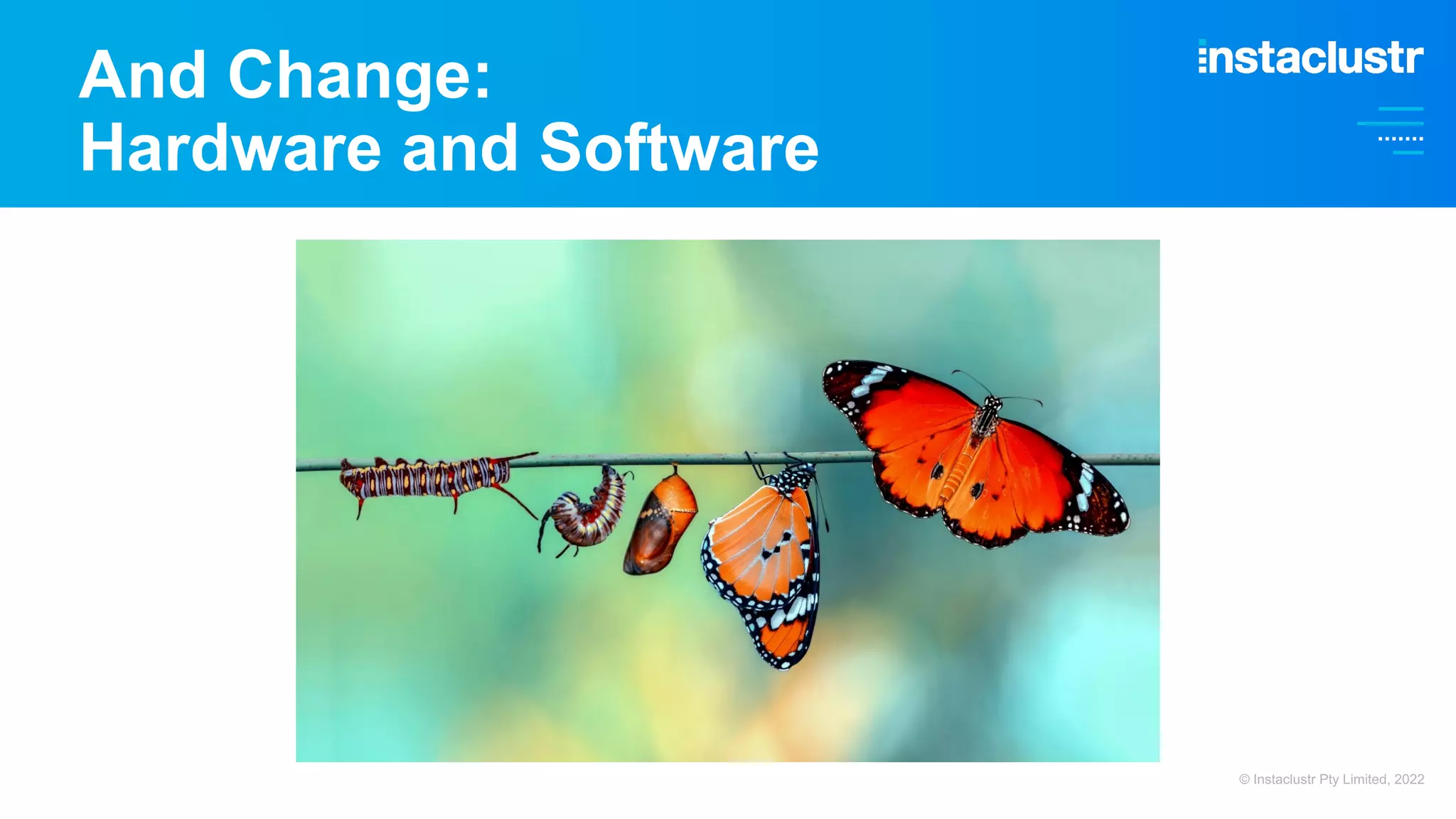 And Change:
Hardware and Software

instaclustr

© Instaclustr Pty Limited, 2022